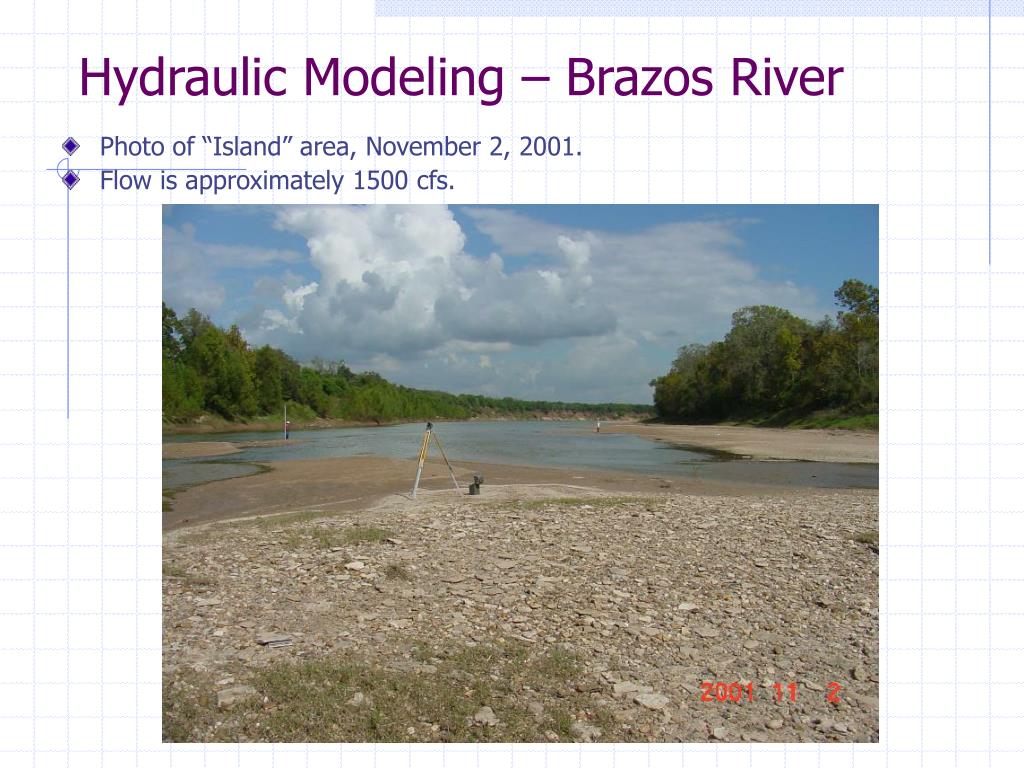 Hydraulic Modeling – Brazos River

Photo of “Island” area, November 2, 2001.

Flow is approximately 1500 cfs.

2001 11 2